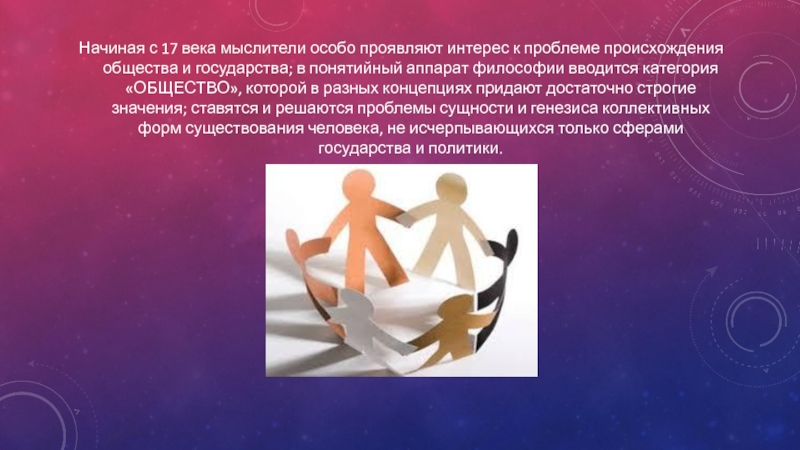 Начиная с 17 века мыслители особо проявляют интерес к проблеме происхождения общества и государства; в понятийный аппарат философии вводится категория «ОБЩЕСТВО», которой в разных концепциях придают достаточно строгие значения; ставятся и решаются проблемы сущности и генезиса коллективных форм существования человека, не исчерпывающихся только сферами государства и политики.